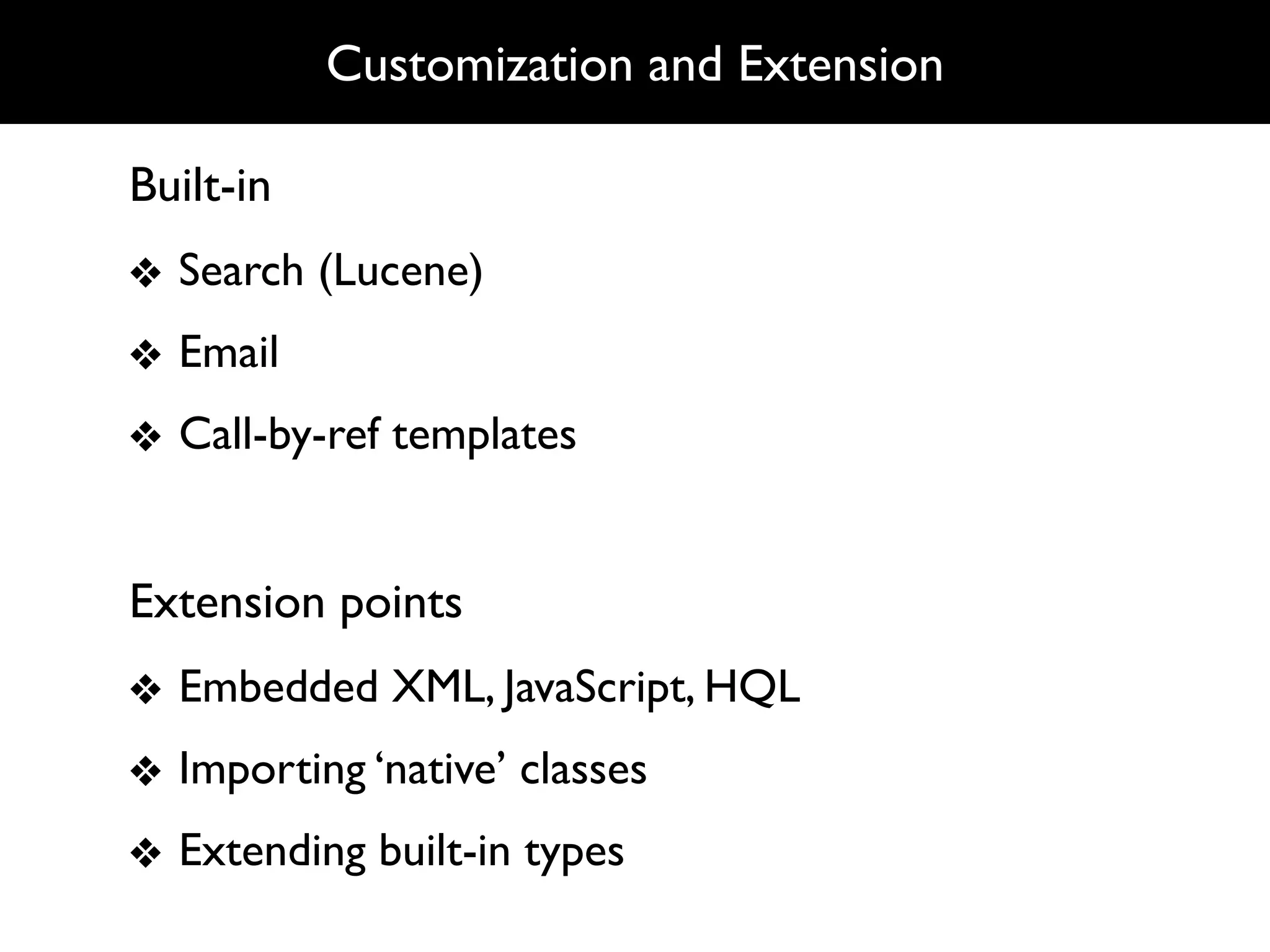 Customization and Extension

Built-in

❖ Search (Lucene)

❖ Email

❖ Call-by-ref templates

Extension points

❖ Embedded XML, JavaScript, HQL

❖ Importing ‘native’ classes

❖ Extending built-in types